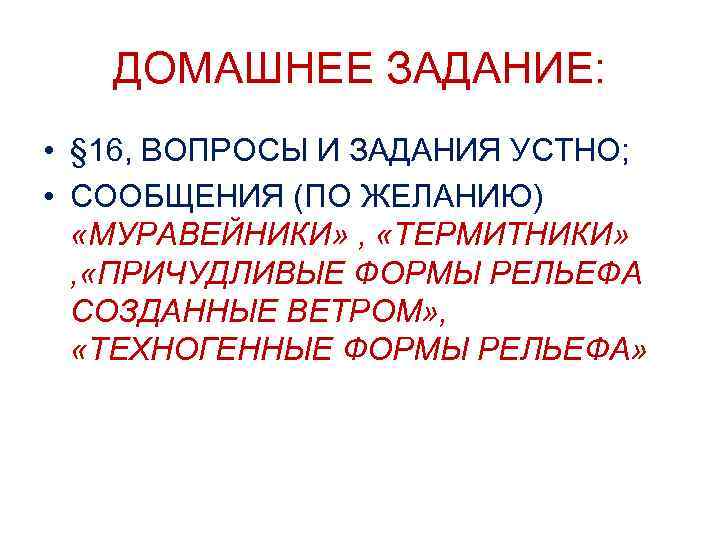 ДОМАШНЕЕ ЗАДАНИЕ:

• §16, ВОПРОСЫ И ЗАДАНИЯ УСТНО;
• СООБЩЕНИЯ (ПО ЖЕЛАНИЮ) «МУРАВЕЙНИКИ» , «ТЕРМИТНИКИ» ,«ПРИЧУДЛИВЫЕ ФОРМЫ РЕЛЬЕФА СОЗДАННЫЕ ВЕТРОМ», «ТЕХНОГЕННЫЕ ФОРМЫ РЕЛЬЕФА»